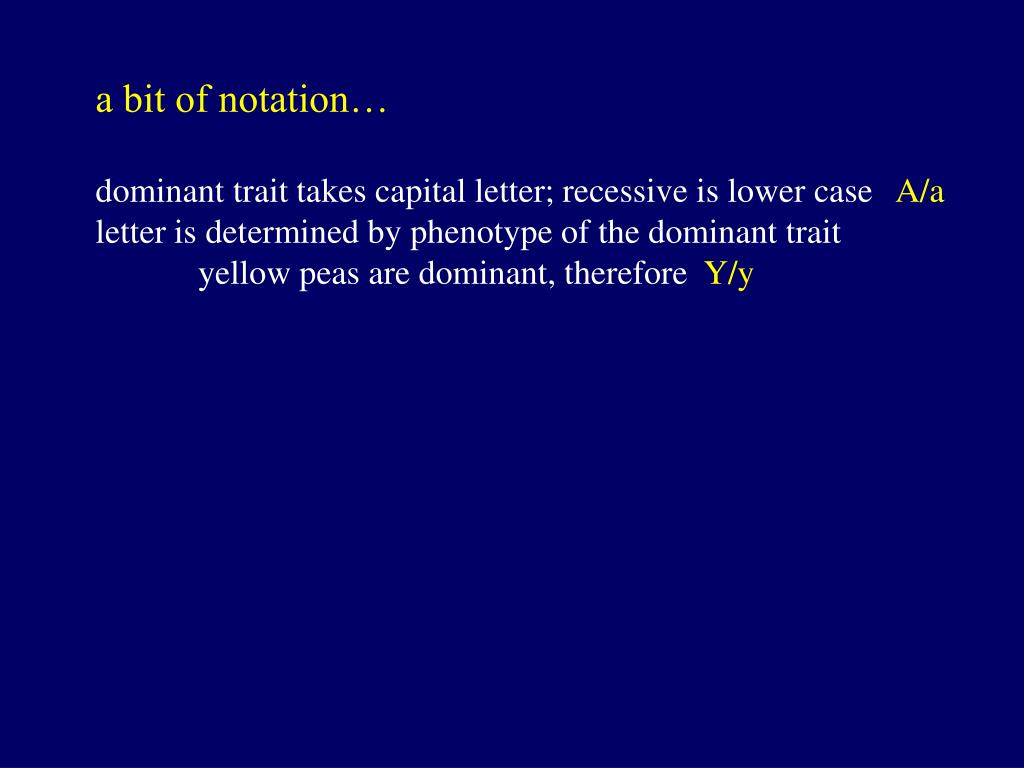 a bit of notation…

dominant trait takes capital letter; recessive is lower case A/a
letter is determined by phenotype of the dominant trait
yellow peas are dominant, therefore Y/y